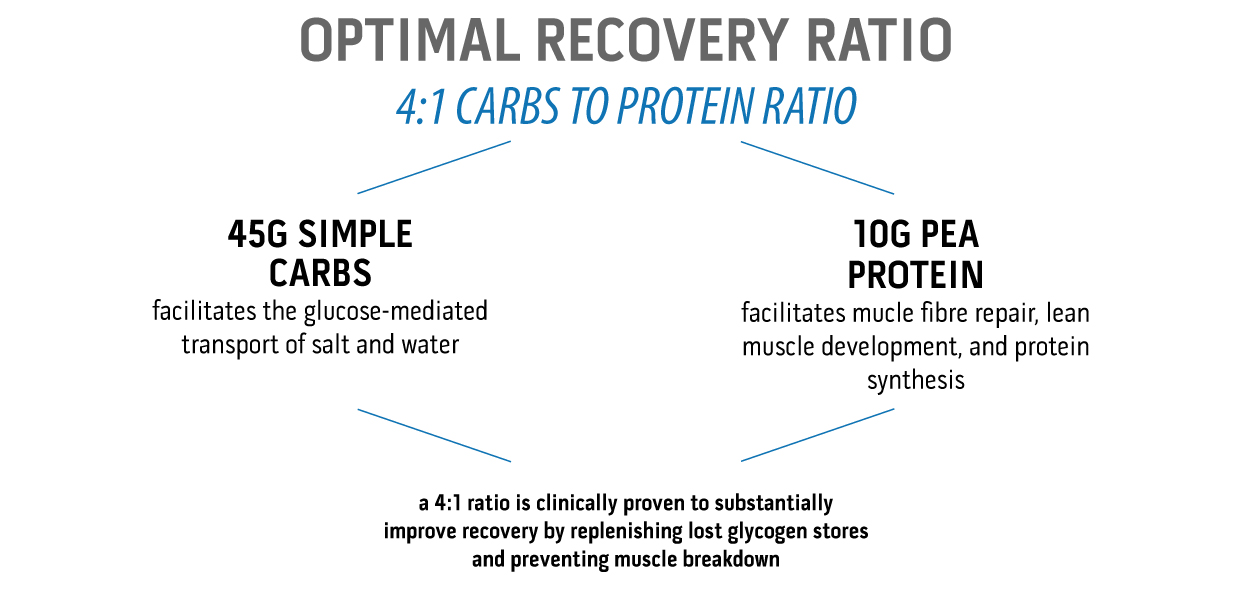 OPTIMAL RECOVERY RATIO

4:1 CARBS TO PROTEIN RATIO

45G SIMPLE CARBS

facilitates the glucose-mediated transport of salt and water

10G PEA PROTEIN

facilitates mucle fibre repair, lean muscle development, and protein synthesis

a 4:1 ratio is clinically proven to substantially improve recovery by replenishing lost glycogen stores and preventing muscle breakdown